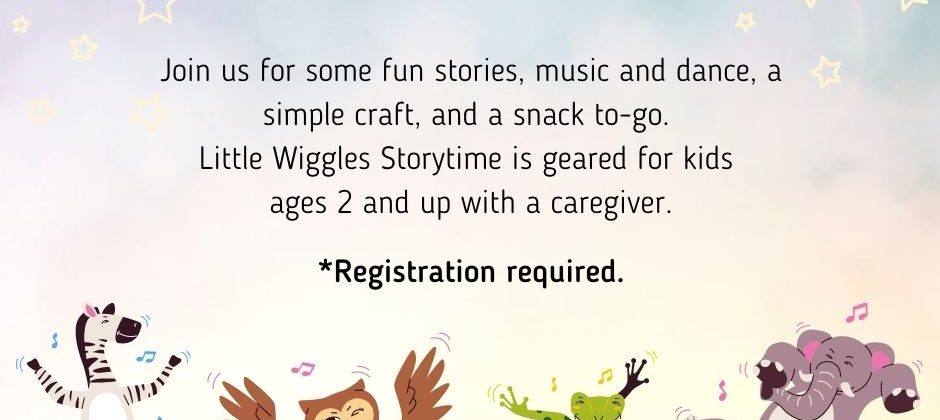 Join us for some fun stories, music and dance, a simple craft, and a snack to-go.
Little Wiggles Storytime is geared for kids ages 2 and up with a caregiver.

*Registration required.